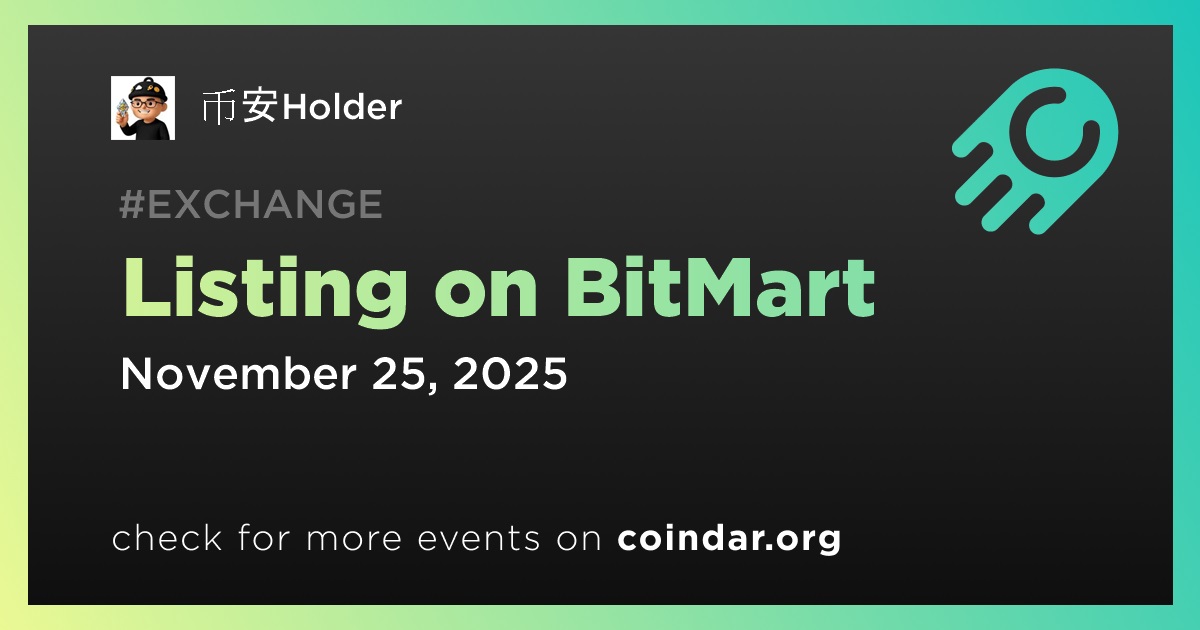 币安Holder

#EXCHANGE

Listing on BitMart

November 25, 2025

check for more events on coindar.org